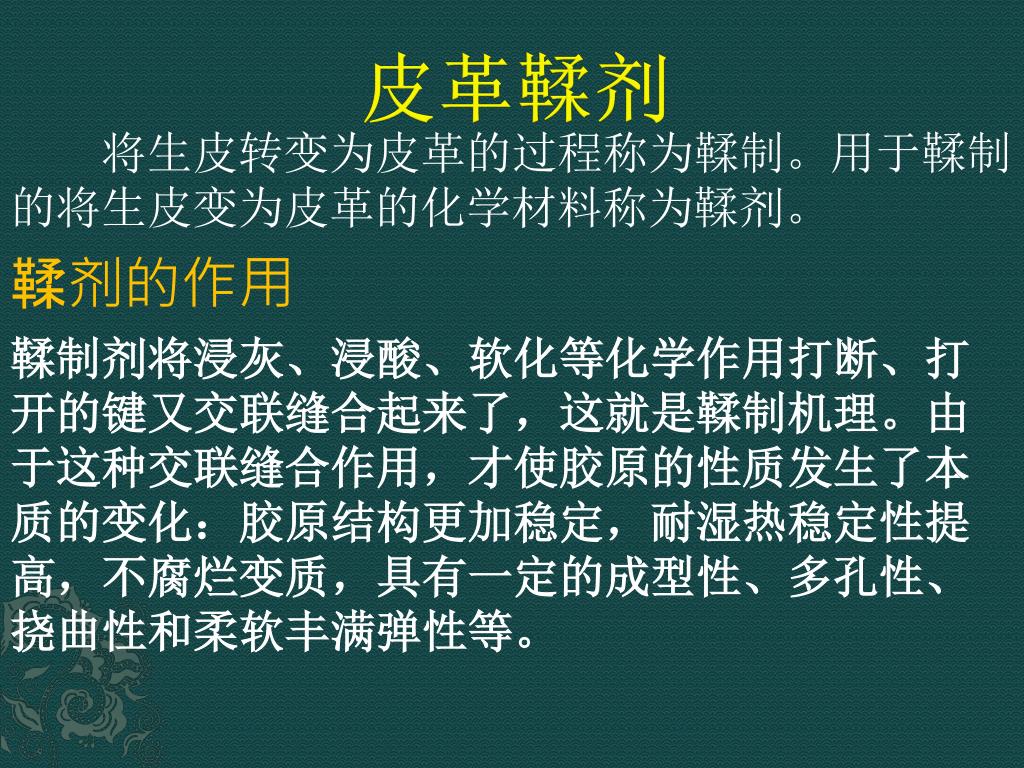 皮革鞣剂

将生皮转变为皮革的过程称为鞣制。用于鞣制的将生皮变为皮革的化学材料称为鞣剂。

鞣剂的作用

鞣制剂将浸灰、浸酸、软化等化学作用打断、打开的键又交联缝合起来了，这就是鞣制机理。由于这种交联缝合作用，才使胶原的性质发生了本质的变化：胶原结构更加稳定，耐湿热稳定性提高，不腐烂变质，具有一定的成型性、多孔性、挠曲性和柔软丰满弹性等。